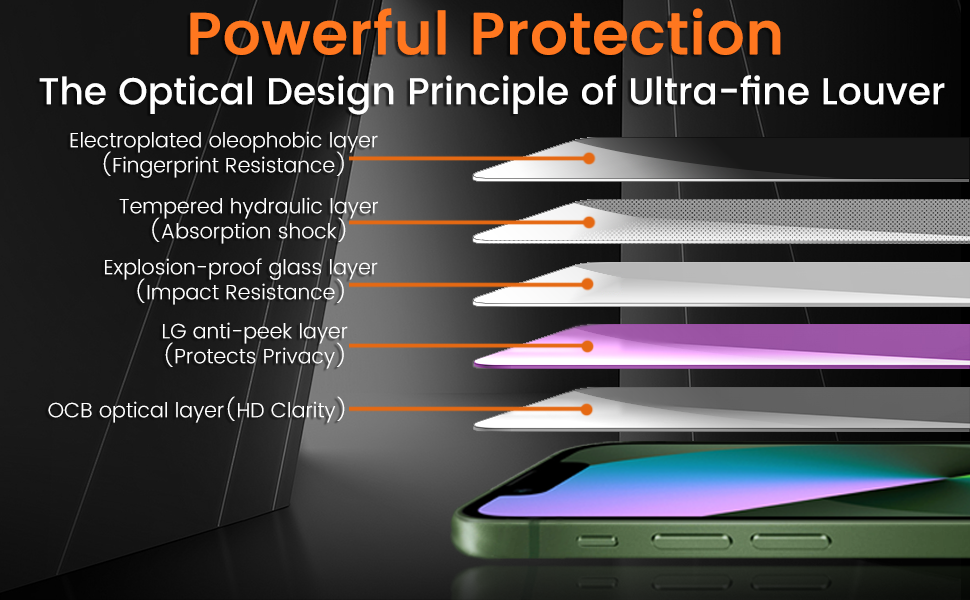 Powerful Protection
The Optical Design Principle of Ultra-fine Louver

Electroplated oleophobic layer
（Fingerprint Resistance）

Tempered hydraulic layer
（Absorption shock）

Explosion-proof glass layer
（Impact Resistance）

LG anti-peek layer
（Protects Privacy）

OCB optical layer（HD Clarity）